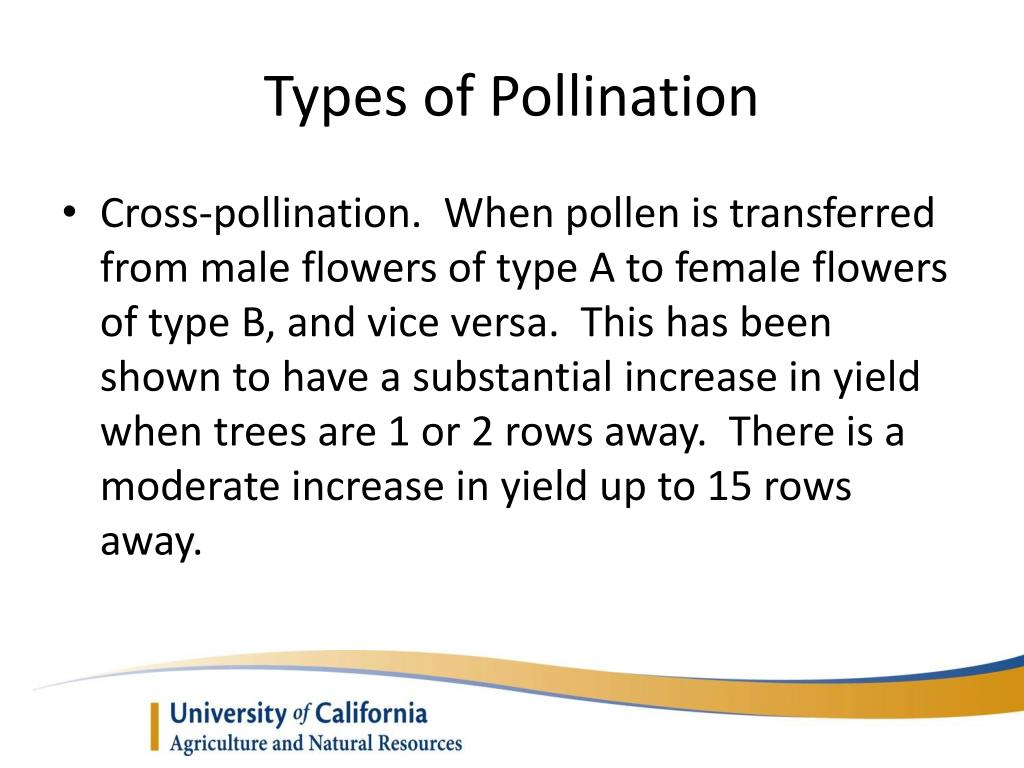 Types of Pollination

• Cross-pollination. When pollen is transferred from male flowers of type A to female flowers of type B, and vice versa. This has been shown to have a substantial increase in yield when trees are 1 or 2 rows away. There is a moderate increase in yield up to 15 rows away.

University of California
Agriculture and Natural Resources